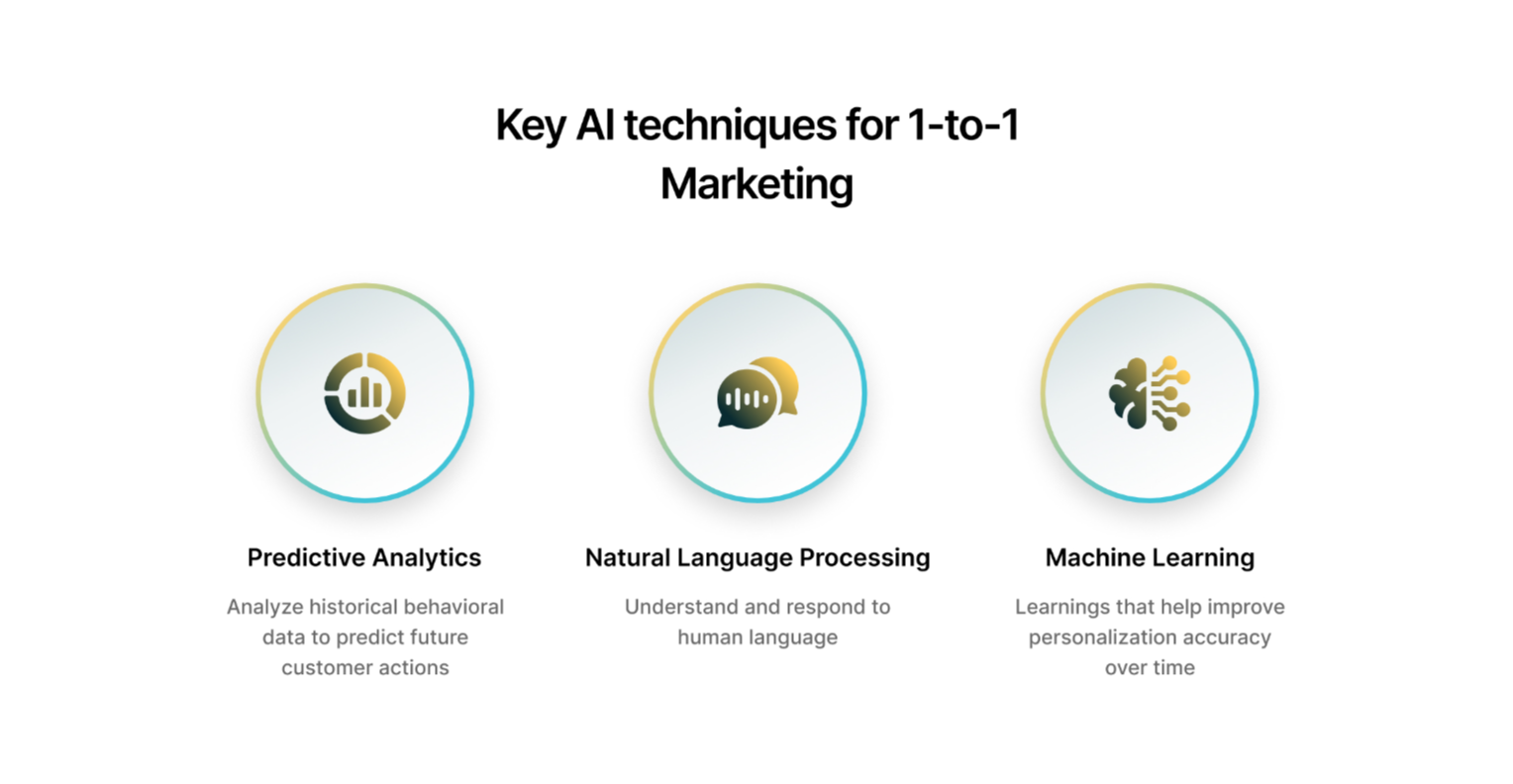 Key AI techniques for 1-to-1 Marketing

Predictive Analytics

Analyze historical behavioral data to predict future customer actions

Natural Language Processing

Understand and respond to human language

Machine Learning

Learnings that help improve personalization accuracy over time